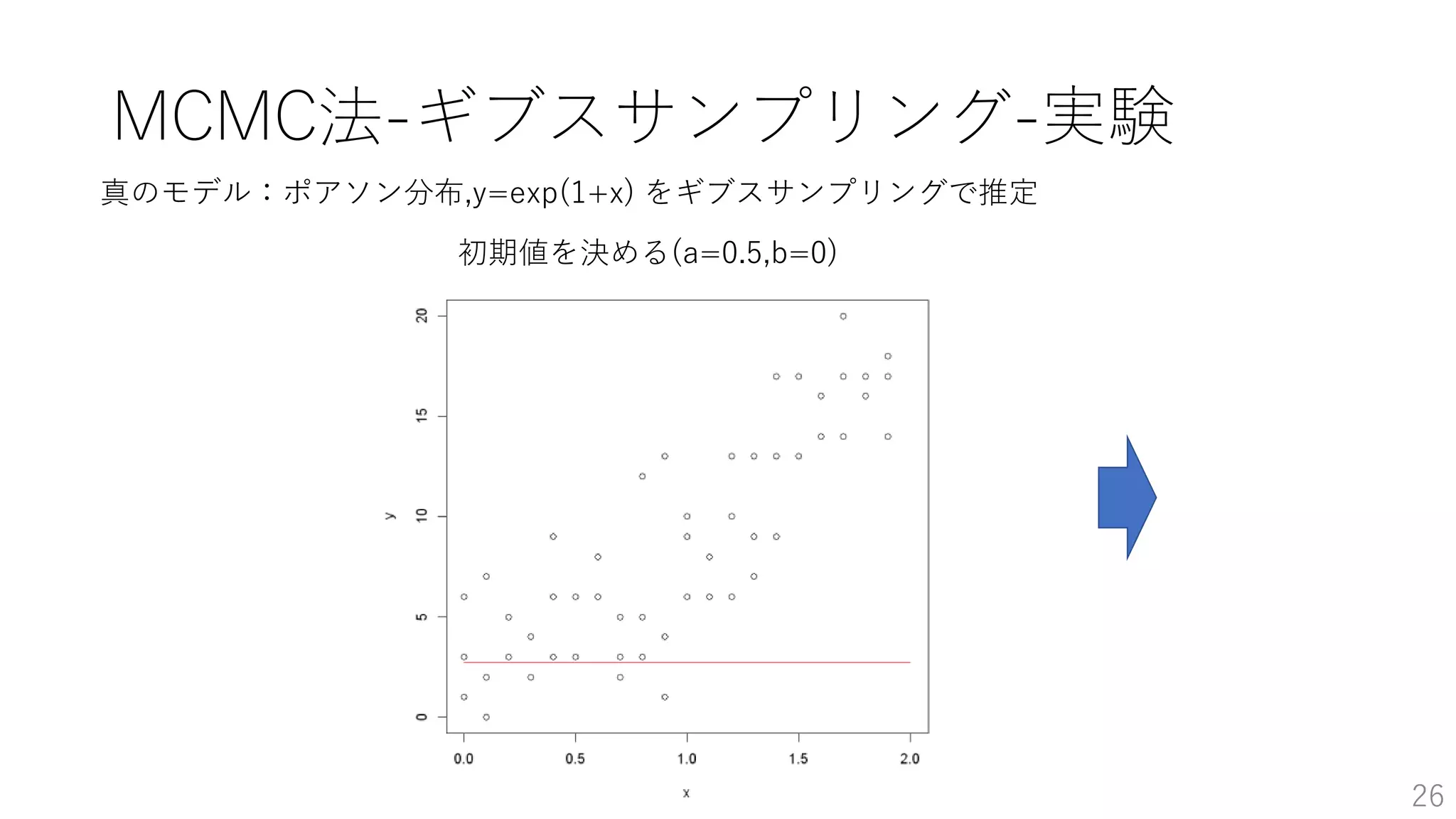 MCMC法-ギブスサンプリング-実験

真のモデル：ポアソン分布,y=exp(1+x) をギブスサンプリングで推定

初期値を決める(a=0.5,b=0)

20
15
10
5
0
y
0.0
0.5
1.0
1.5
2.0
x

26